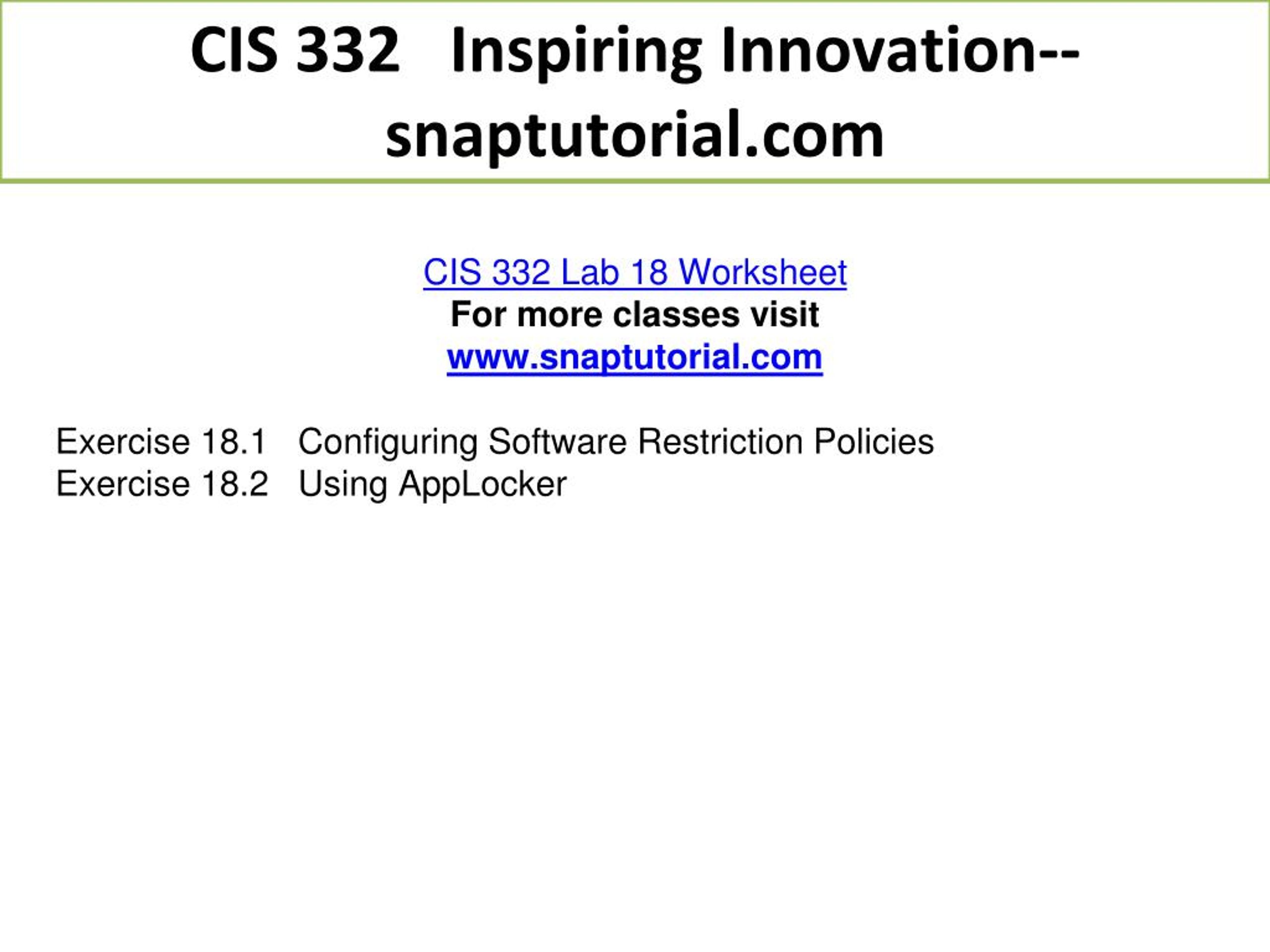 CIS 332 Inspiring Innovation--snaptutorial.com

CIS 332 Lab 18 Worksheet
For more classes visit
www.snaptutorial.com

Exercise 18.1 Configuring Software Restriction Policies
Exercise 18.2 Using AppLocker